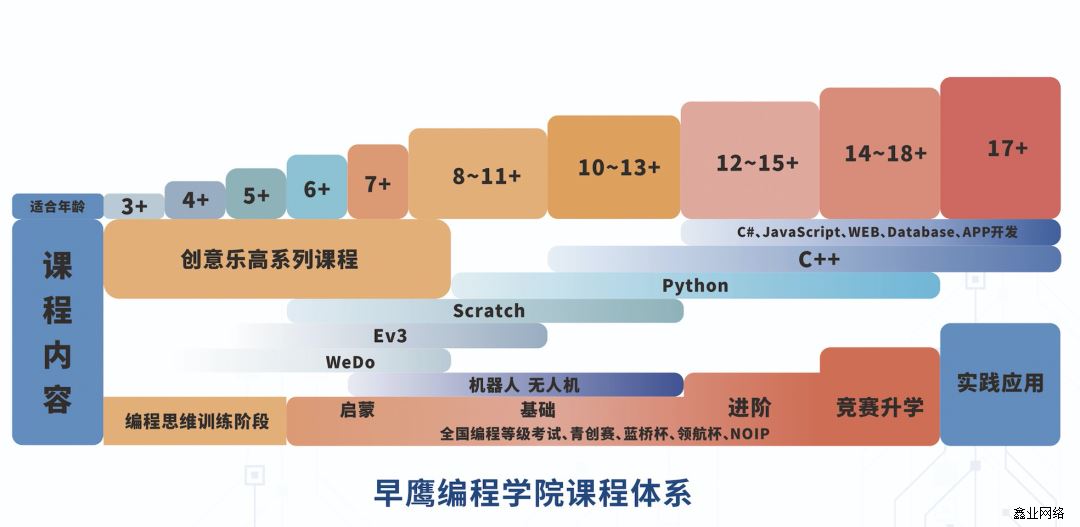 适合年龄

3+

4+

5+

6+

7+

8~11+

10~13+

12~15+

14~18+

17+

课程内容

创意乐高系列课程

C#、JavaScript、WEB、Database、APP开发

C++

Python

Scratch

Ev3

WeDo

机器人 无人机

编程思维训练阶段

启蒙

基础

进阶

竞赛升学

实践应用

全国编程等级考试、青创赛、蓝桥杯、领航杯、NOIP

早鹰编程学院课程体系

鑫业网络